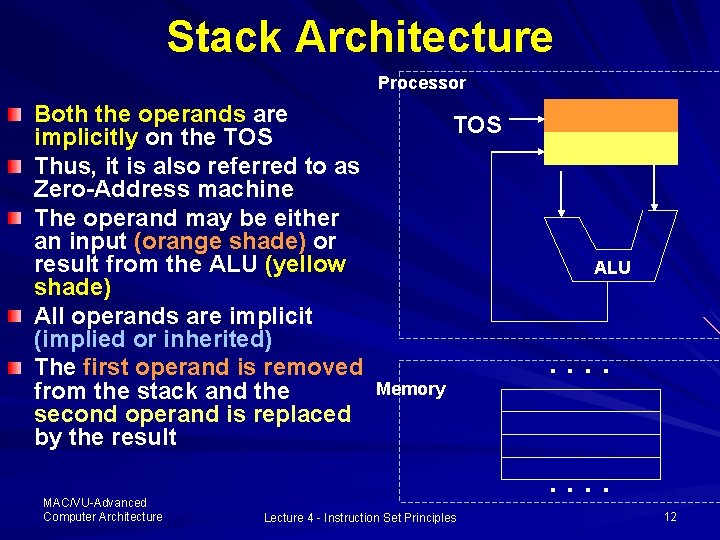 Stack Architecture

Both the operands are implicitly on the TOS

Thus, it is also referred to as Zero-Address machine

The operand may be either an input (orange shade) or result from the ALU (yellow shade)

All operands are implicit (implied or inherited)

The first operand is removed from the stack and the second operand is replaced by the result

Processor

TOS

ALU

. . . .

Memory

. . . .

MAC/VU-Advanced Computer Architecture

Lecture 4 - Instruction Set Principles

12